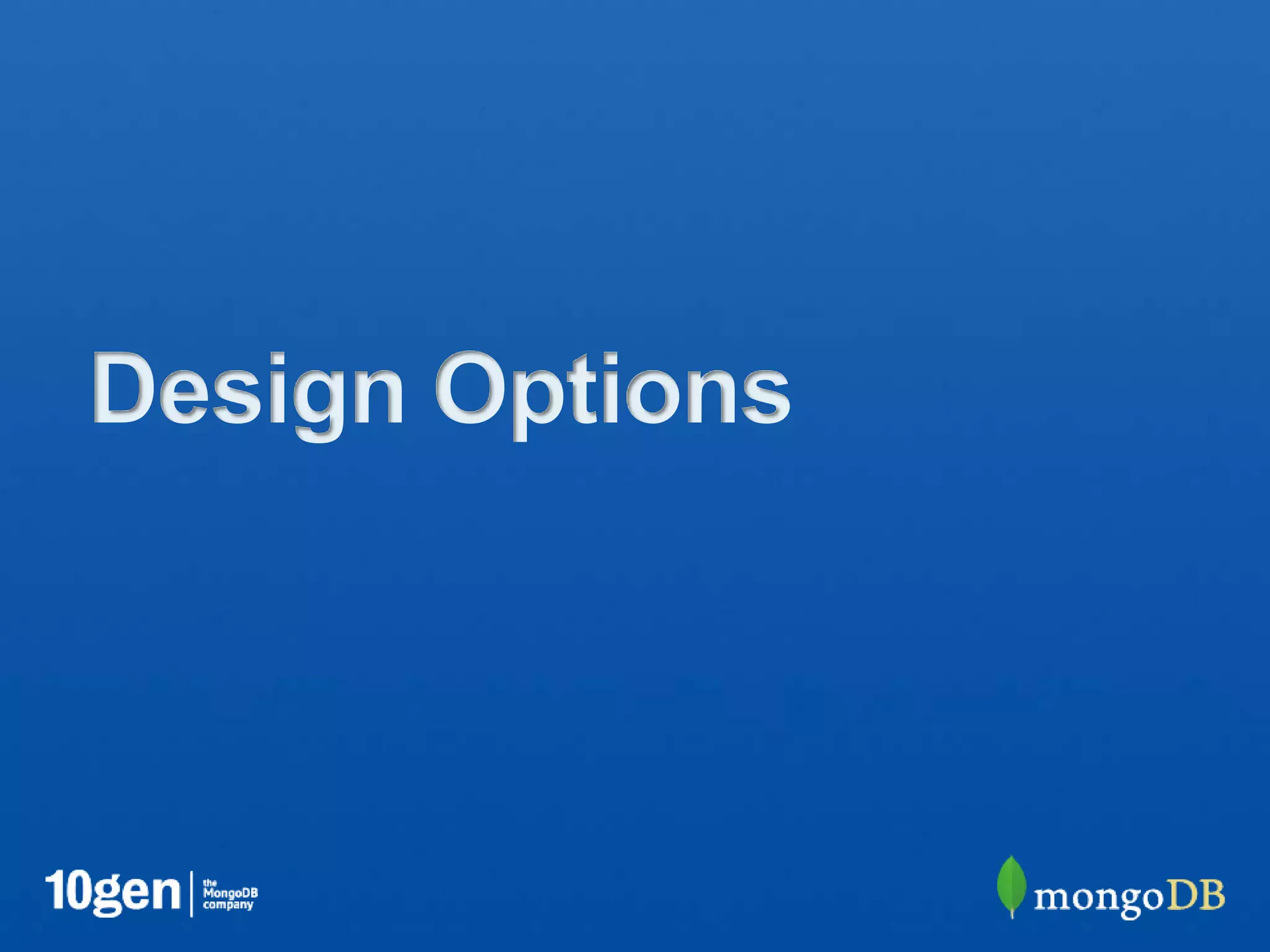 Design Options

10gen | the MongoDB company

mongoDB